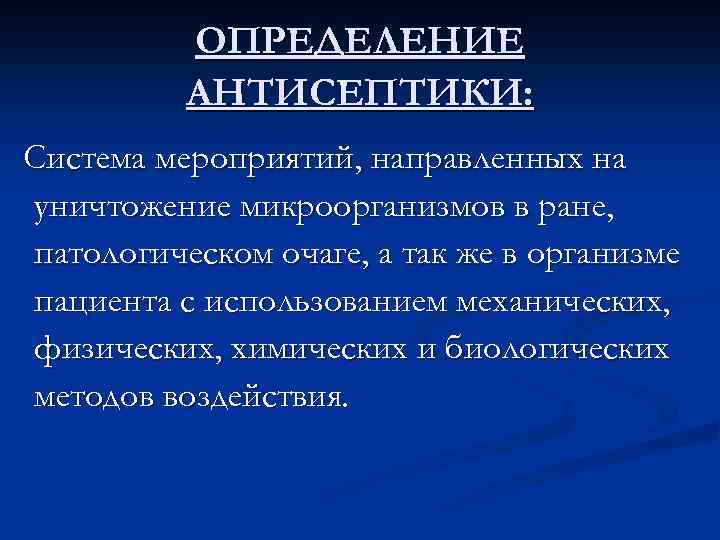 ОПРЕДЕЛЕНИЕ АНТИСЕПТИКИ:

Система мероприятий, направленных на уничтожение микроорганизмов в ране, патологическом очаге, а так же в организме пациента с использованием механических, физических, химических и биологических методов воздействия.